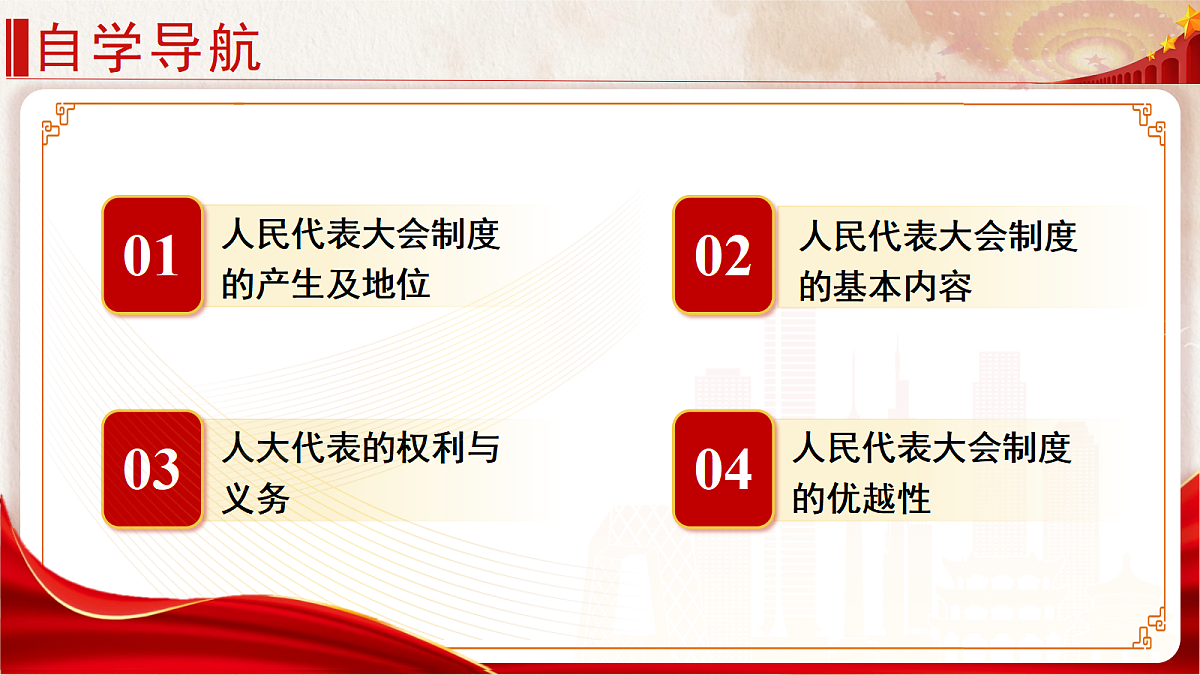 自学导航

01 人民代表大会制度的产生及地位

02 人民代表大会制度的基本内容

03 人大代表的权利与义务

04 人民代表大会制度的优越性